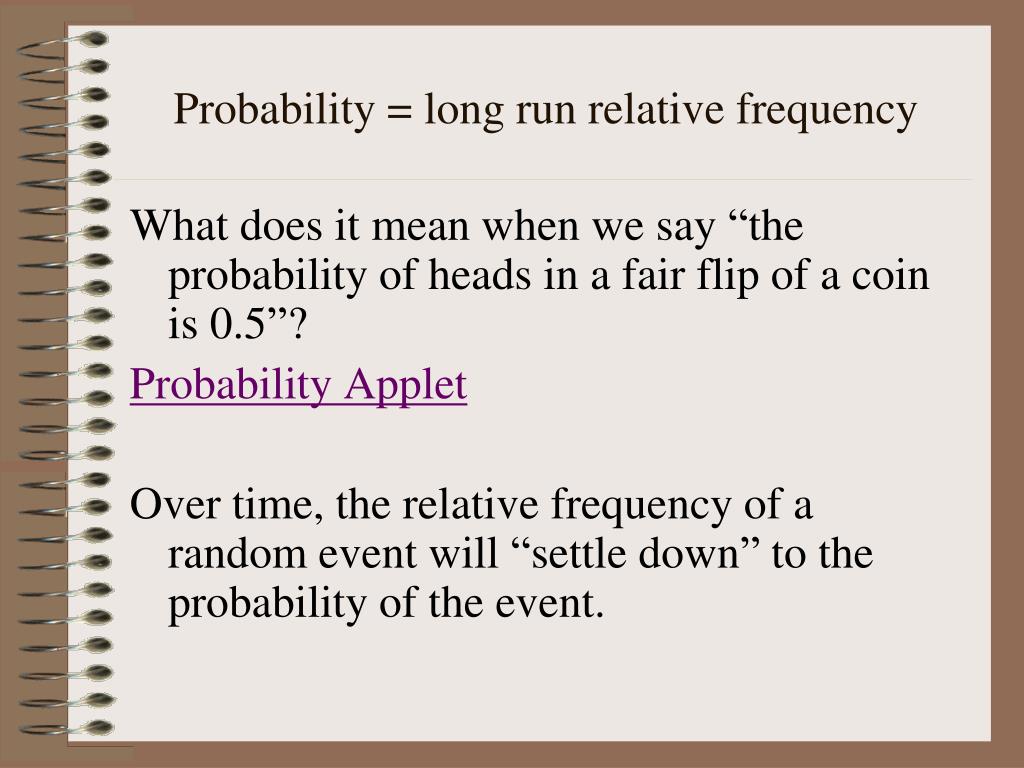 Probability = long run relative frequency

What does it mean when we say “the probability of heads in a fair flip of a coin is 0.5”?

Probability Applet

Over time, the relative frequency of a random event will “settle down” to the probability of the event.